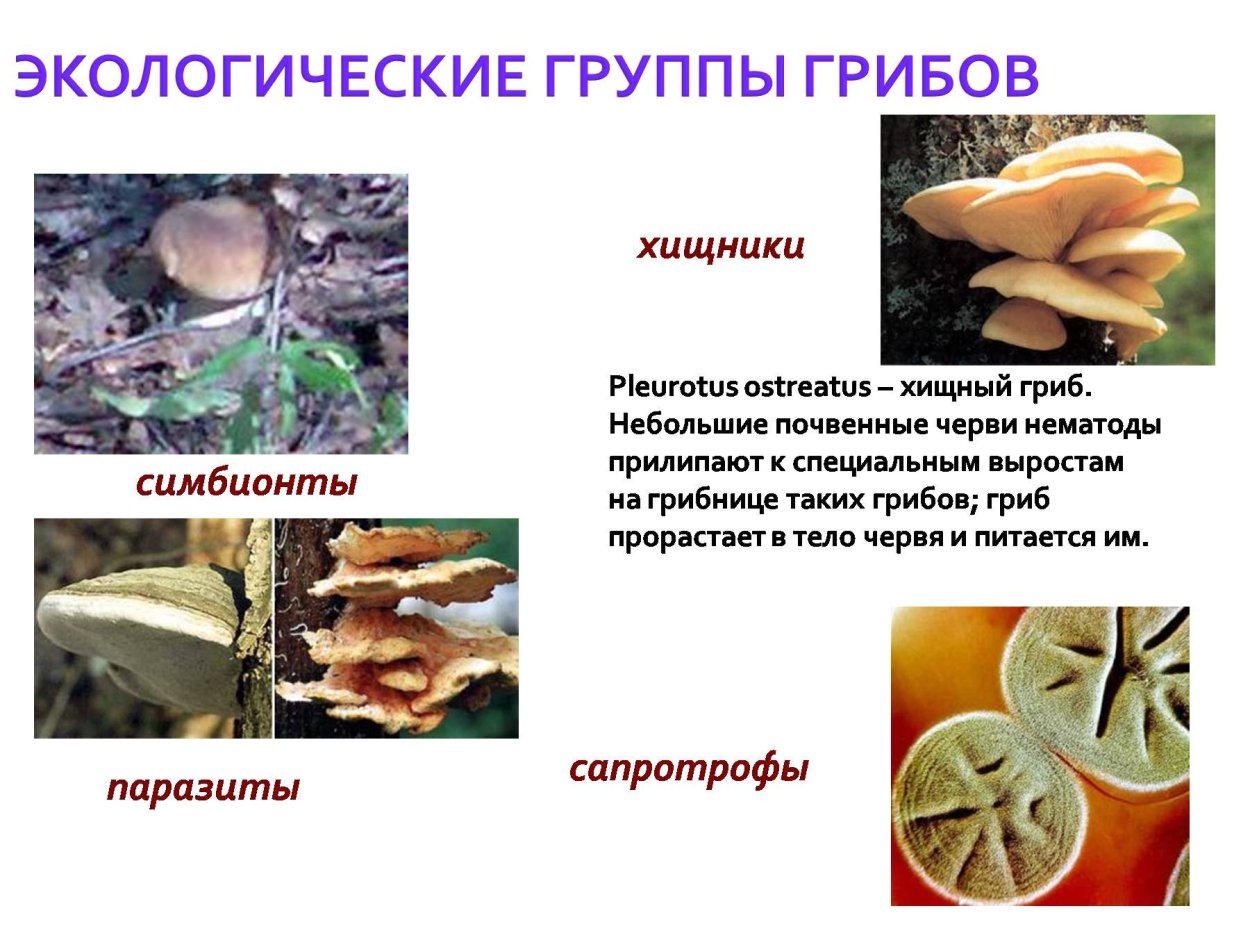 ЭКОЛОГИЧЕСКИЕ ГРУППЫ ГРИБОВ

хищники

Pleurotus ostreatus – хищный гриб. Небольшие почвенные черви нематоды прилипают к специальным выростам на грибнице таких грибов; гриб прорастает в тело червя и питается им.

симбионты

паразиты

сапротрофы